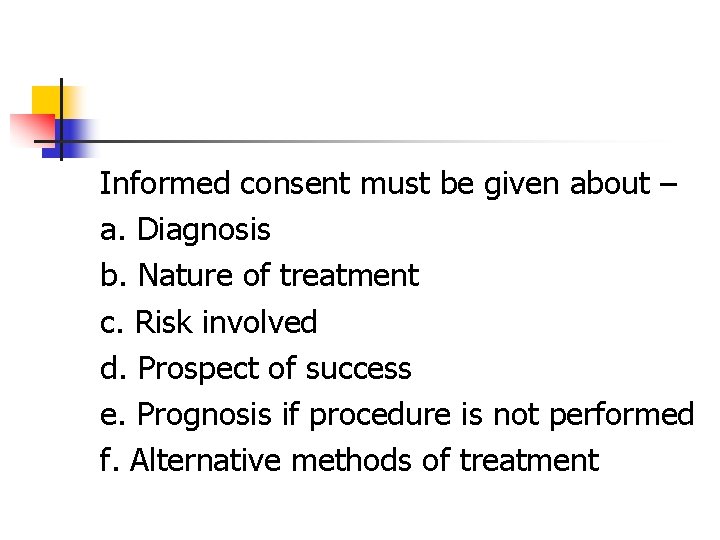 Informed consent must be given about –
a. Diagnosis
b. Nature of treatment
c. Risk involved
d. Prospect of success
e. Prognosis if procedure is not performed
f. Alternative methods of treatment